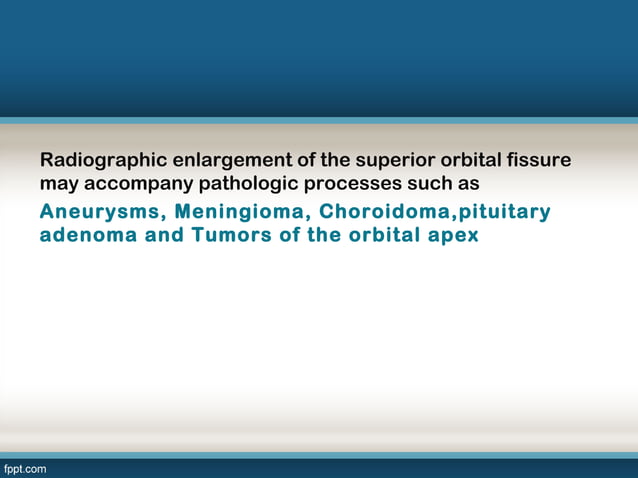 Radiographic enlargement of the superior orbital fissure may accompany pathologic processes such as

Aneurysms, Meningioma, Choroidoma,pituitary adenoma and Tumors of the orbital apex

fppt.com